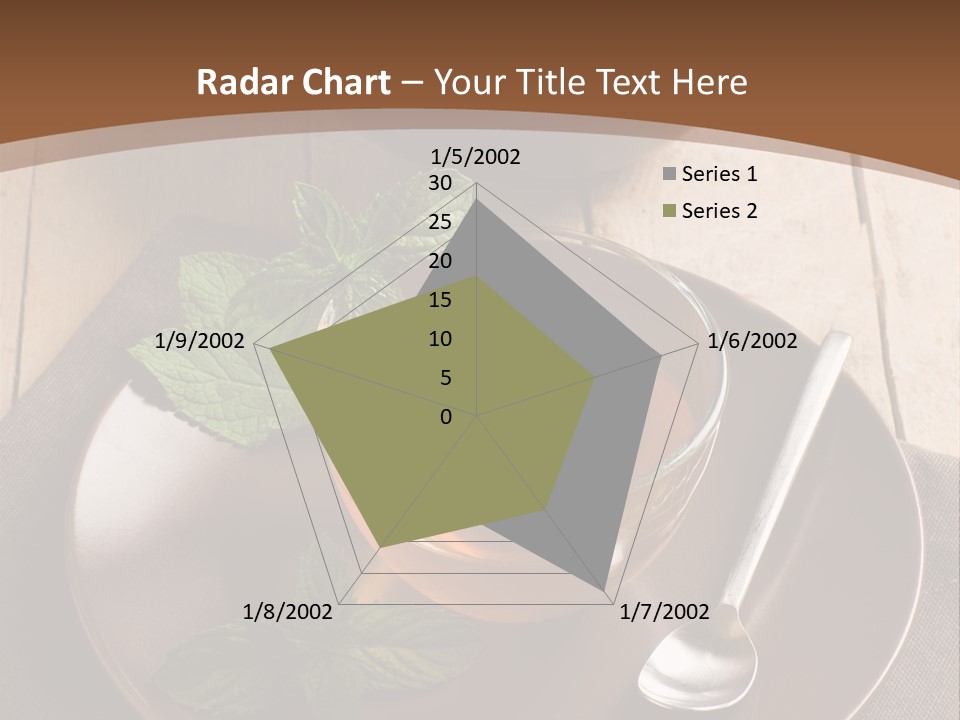 Radar Chart – Your Title Text Here

1/5/2002
30
25
20
15
10
5
0
1/6/2002
1/7/2002
1/8/2002
1/9/2002

Series 1
Series 2